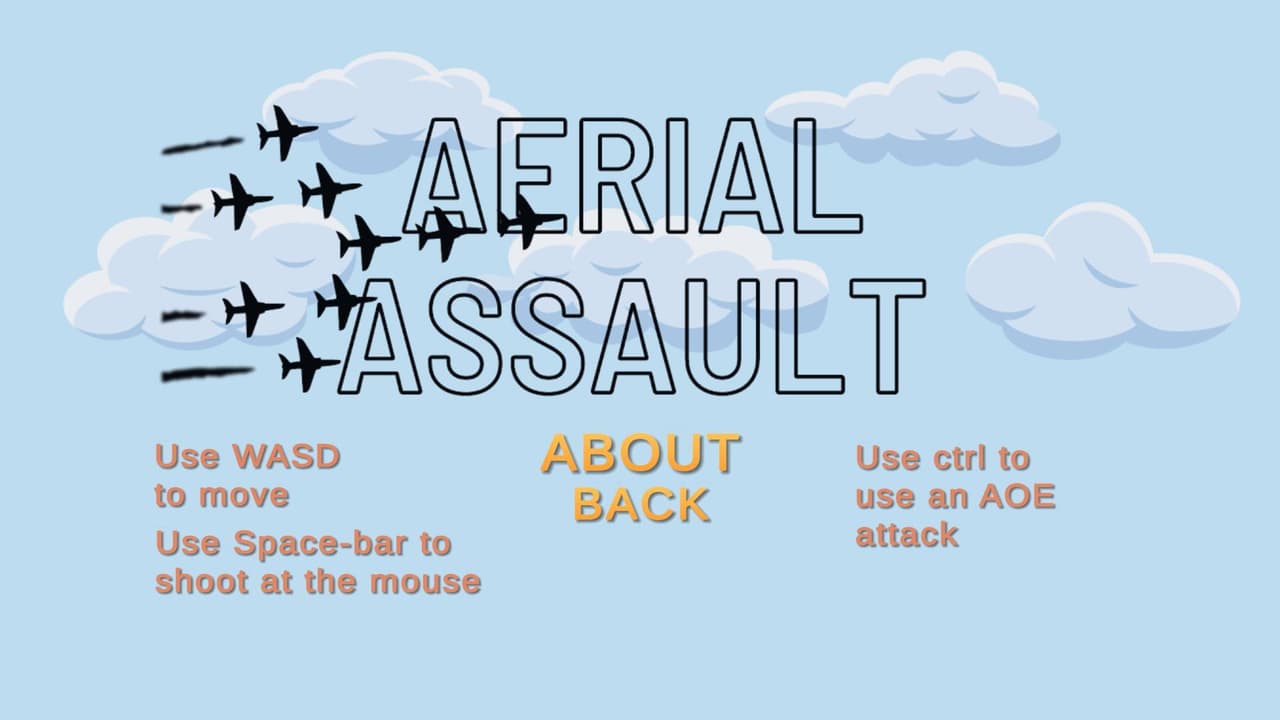 AERIAL
ASSAULT

Use WASD to move

Use Space-bar to shoot at the mouse

ABOUT

BACK

Use ctrl to use an AOE attack